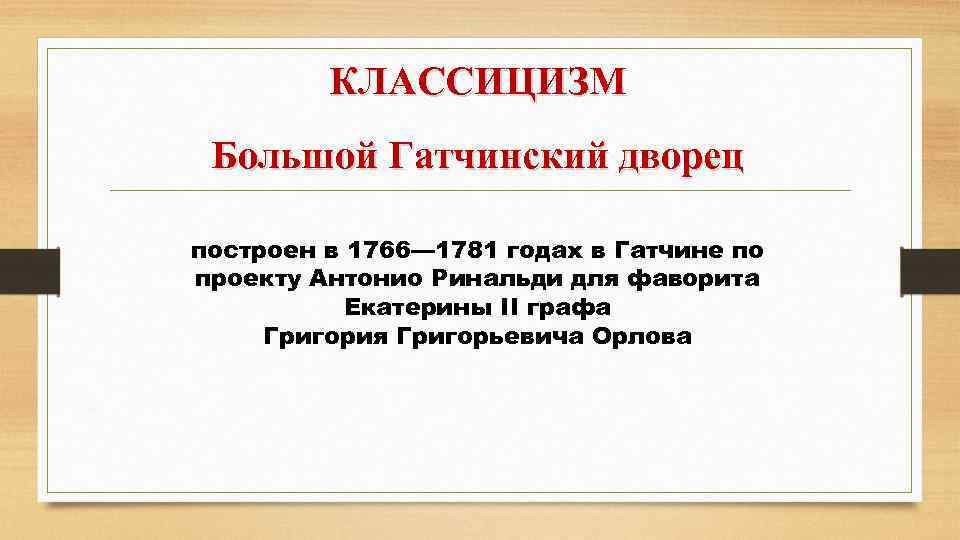 КЛАССИЦИЗМ

Большой Гатчинский дворец

построен в 1766—1781 годах в Гатчине по проекту Антонио Ринальди для фаворита Екатерины II графа Григория Григорьевича Орлова